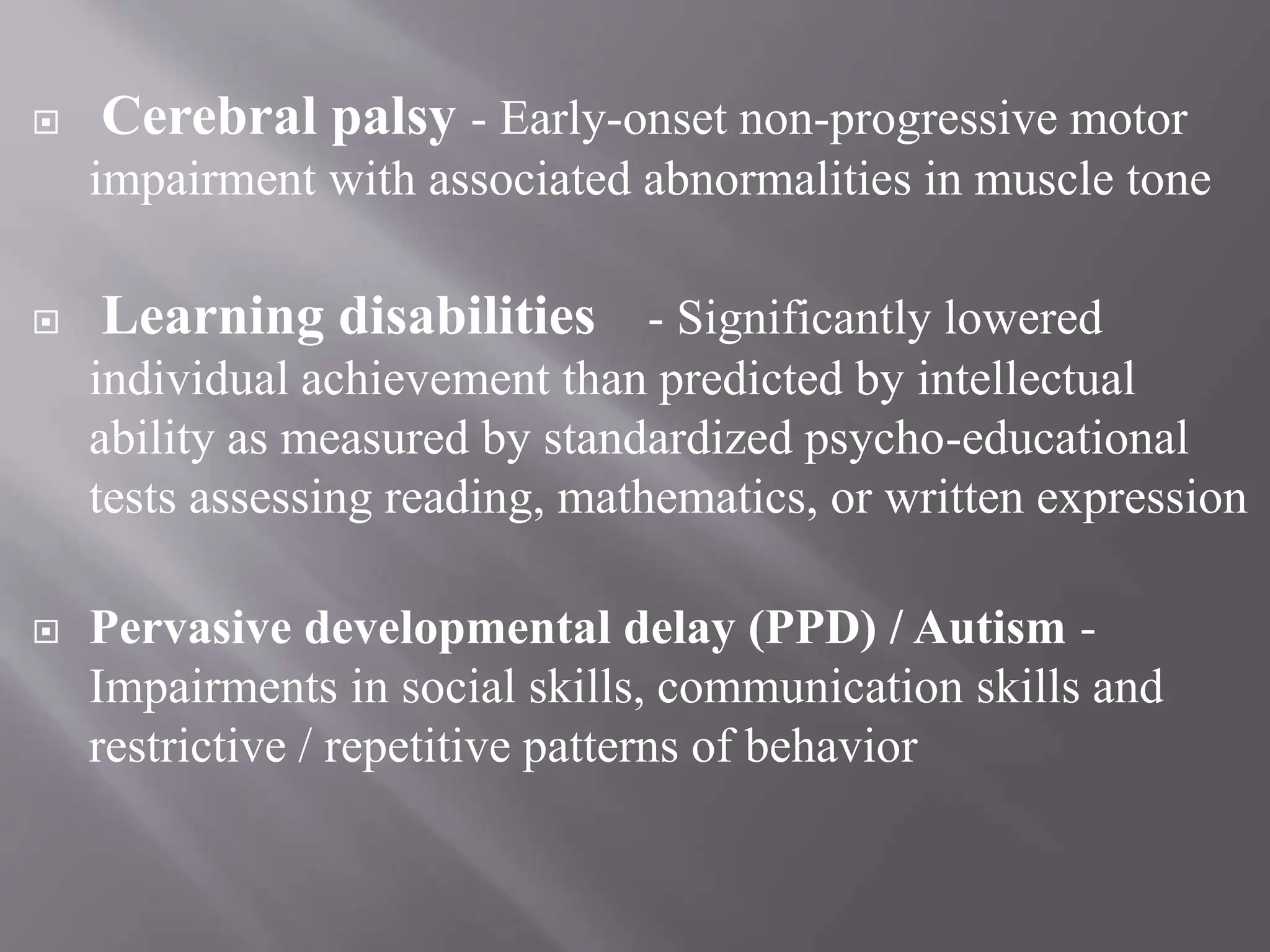 Cerebral palsy - Early-onset non-progressive motor impairment with associated abnormalities in muscle tone

Learning disabilities - Significantly lowered individual achievement than predicted by intellectual ability as measured by standardized psycho-educational tests assessing reading, mathematics, or written expression

Pervasive developmental delay (PPD) / Autism - Impairments in social skills, communication skills and restrictive / repetitive patterns of behavior